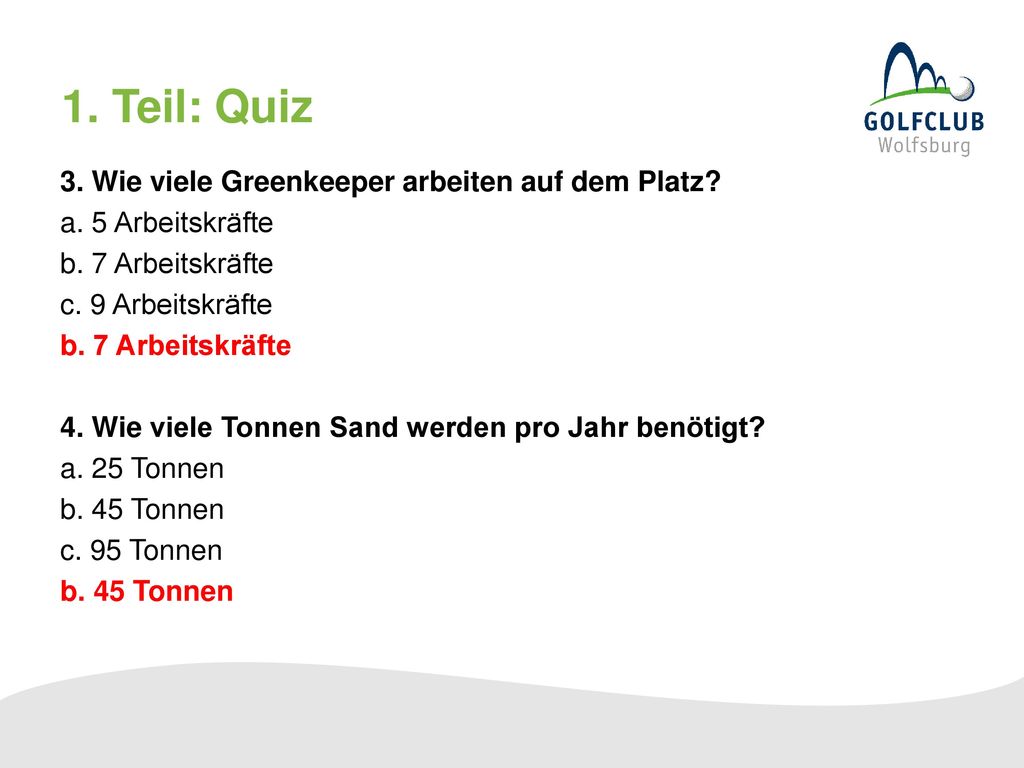 1. Teil: Quiz

GOLFCLUB
Wolfsburg

3. Wie viele Greenkeeper arbeiten auf dem Platz?
a. 5 Arbeitskräfte
b. 7 Arbeitskräfte
c. 9 Arbeitskräfte
b. 7 Arbeitskräfte

4. Wie viele Tonnen Sand werden pro Jahr benötigt?
a. 25 Tonnen
b. 45 Tonnen
c. 95 Tonnen
b. 45 Tonnen